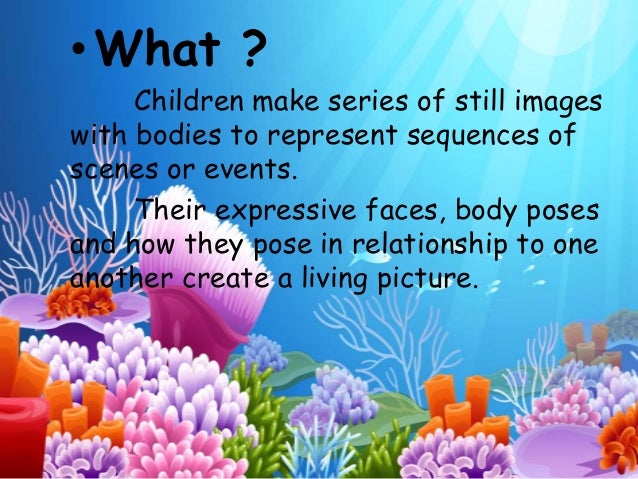 • What ?

Children make series of still images with bodies to represent sequences of scenes or events.

Their expressive faces, body poses and how they pose in relationship to one another create a living picture.